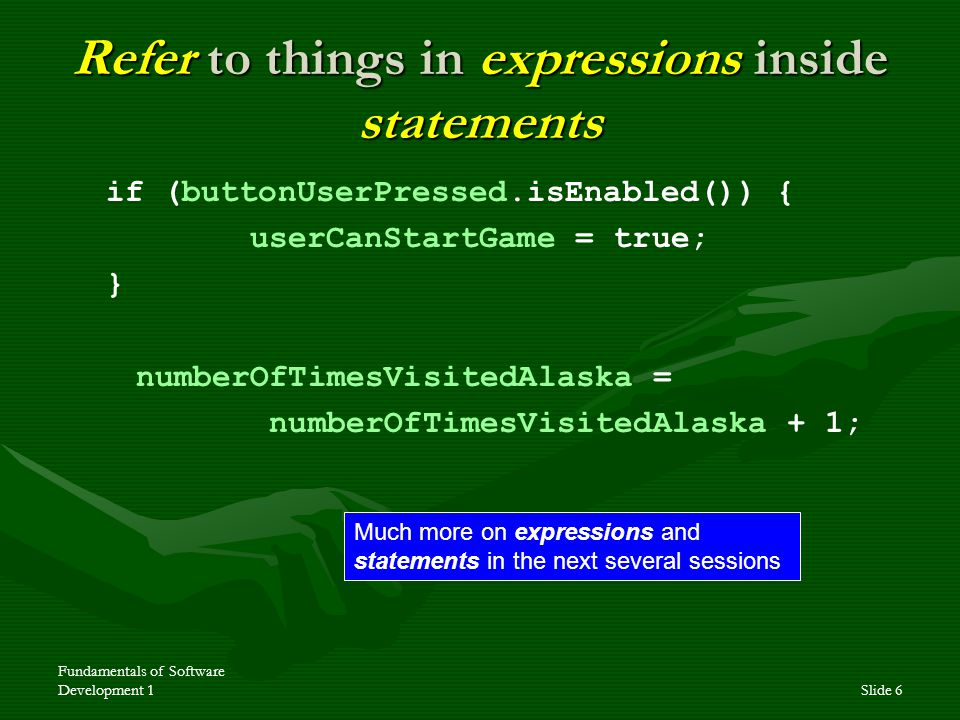 Refer to things in expressions inside statements

if (buttonUserPressed.isEnabled()) {
userCanStartGame = true;
}

numberOfTimesVisitedAlaska =
numberOfTimesVisitedAlaska + 1;

Much more on expressions and statements in the next several sessions

Fundamentals of Software Development 1

Slide 6